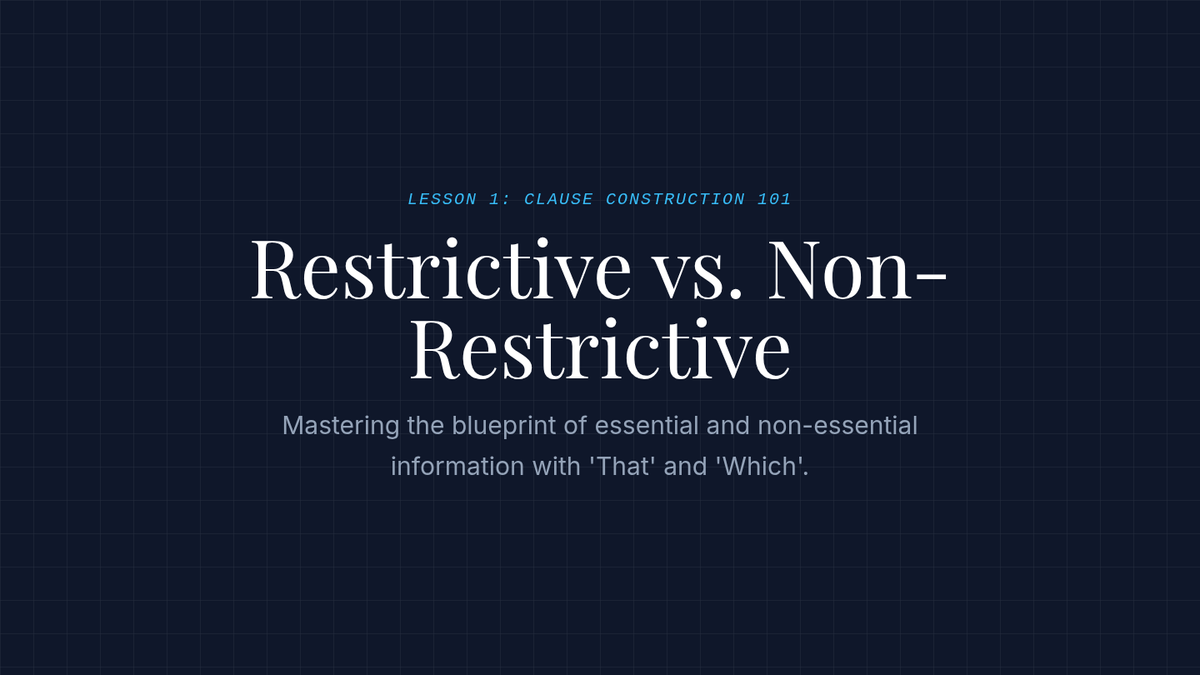 LESSON 1: CLAUSE CONSTRUCTION 101

Restrictive vs. Non-Restrictive

Mastering the blueprint of essential and non-essential information with 'That' and 'Which'.